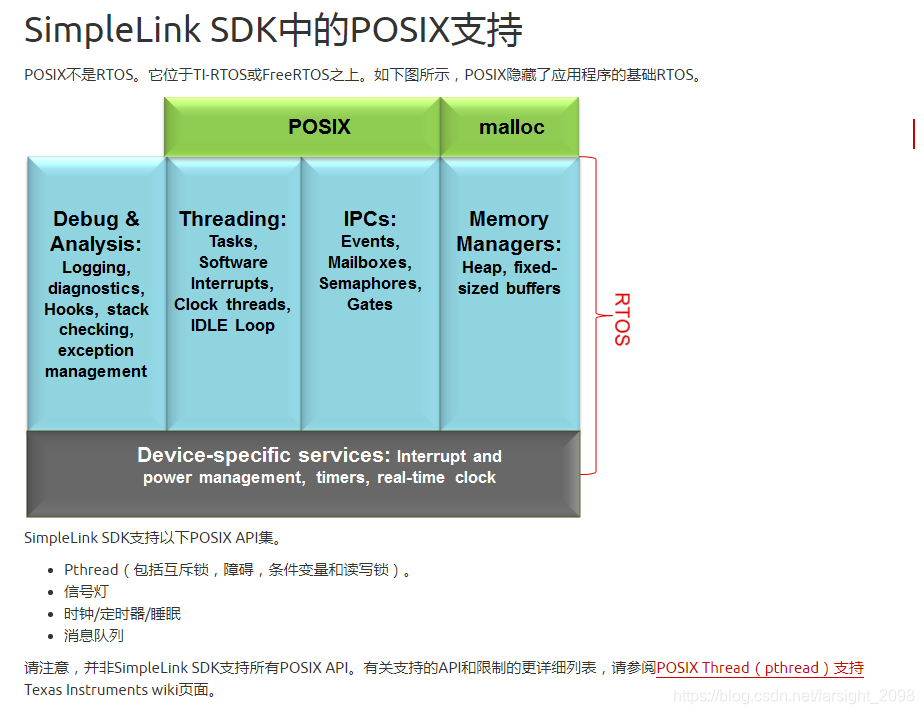 SimpleLink SDK中的POSIX支持

POSIX不是RTOS。它位于TI-RTOS或FreeRTOS之上。如下图所示，POSIX隐藏了应用程序的基础RTOS。

POSIX

malloc

Debug & Analysis: Logging, diagnostics, Hooks, stack checking, exception management

Threading: Tasks, Software Interrupts, Clock threads, IDLE Loop

IPCs: Events, Mailboxes, Semaphores, Gates

Memory Managers: Heap, fixed-sized buffers

RTOS

Device-specific services: Interrupt and power management, timers, real-time clock

SimpleLink SDK支持以下POSIX API集。

- Pthread（包括互斥锁，障碍，条件变量和读写锁）。
- 信号灯
- 时钟/定时器/睡眠
- 消息队列

请注意，并非SimpleLink SDK支持所有POSIX API。有关支持的API和限制的更详细列表，请参阅POSIX Thread（pthread）支持 Texas Instruments wiki页面。

https://blog.csdn.net/farsight_2098